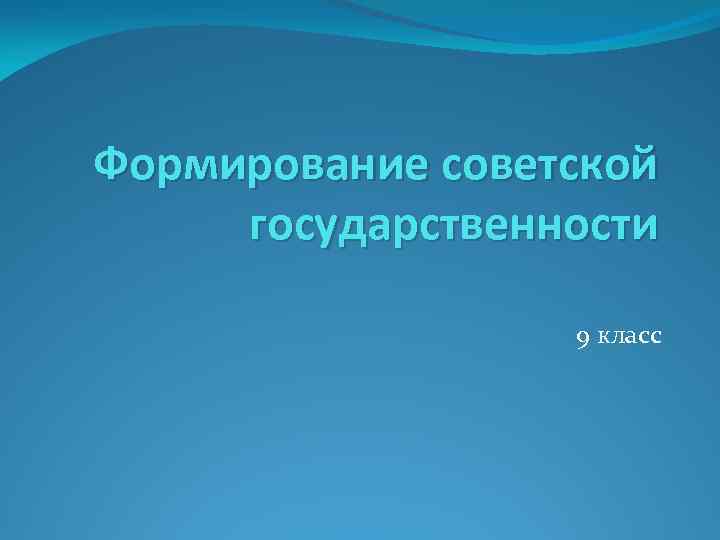 Формирование советской государственности

9 класс